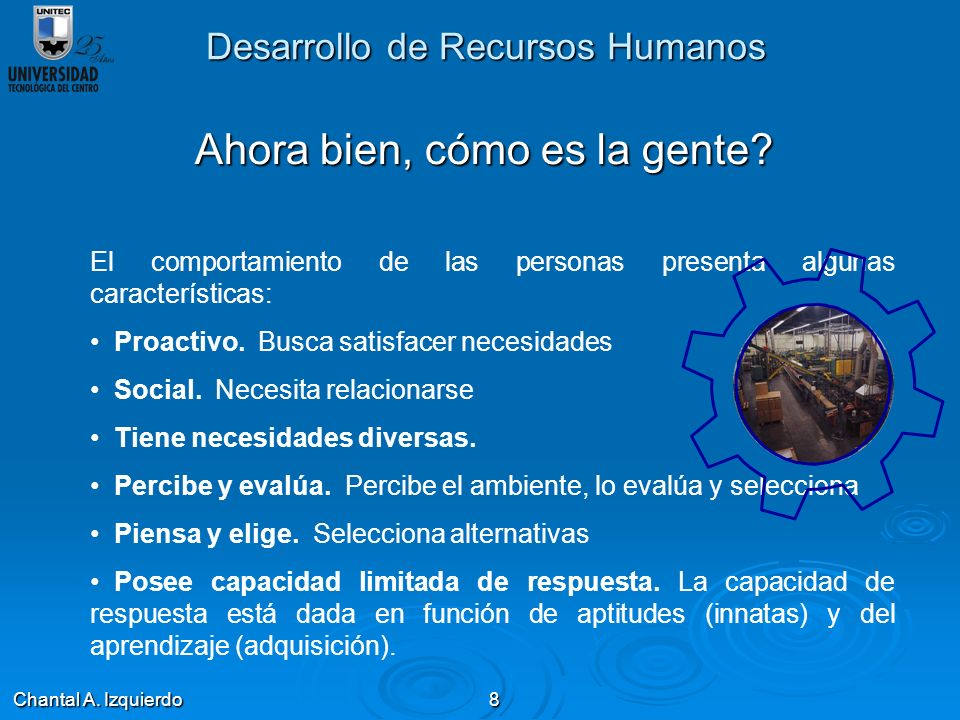 UNITEC
25 Años
UNIVERSIDAD
TECNOLOGICA DEL CENTRO

Desarrollo de Recursos Humanos

Ahora bien, cómo es la gente?

El comportamiento de las personas presenta algunas características:

• **Proactivo.** Busca satisfacer necesidades

• **Social.** Necesita relacionarse

• **Tiene necesidades diversas.**

• **Percibe y evalúa.** Percibe el ambiente, lo evalúa y selecciona

• **Piensa y elige.** Selecciona alternativas

• **Posee capacidad limitada de respuesta.** La capacidad de respuesta está dada en función de aptitudes (innatas) y del aprendizaje (adquisición).

Chantal A. Izquierdo

8